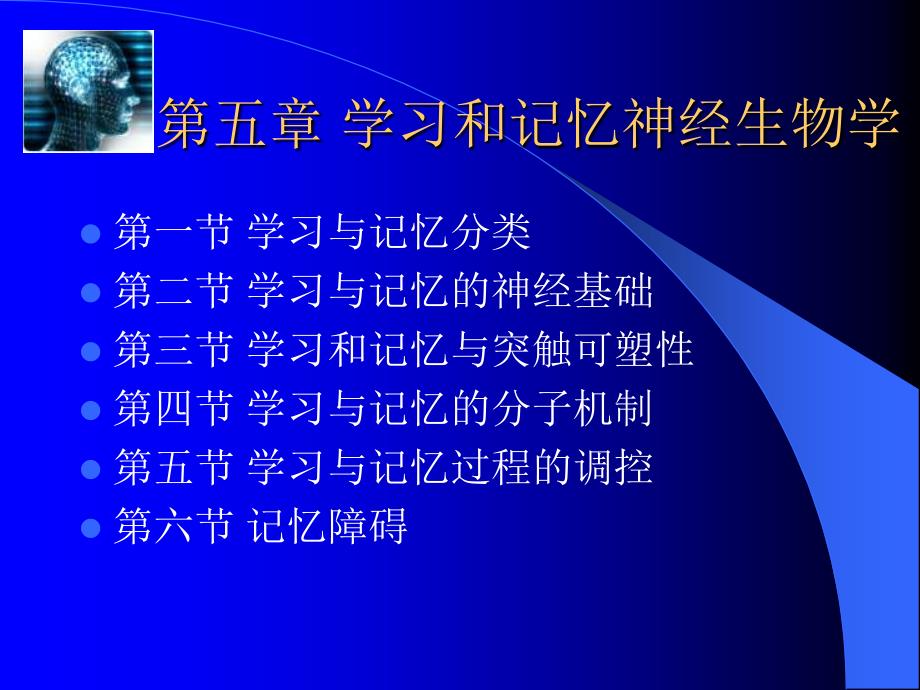 第五章 学习和记忆神经生物学

- 第一节 学习与记忆分类
- 第二节 学习与记忆的神经基础
- 第三节 学习和记忆与突触可塑性
- 第四节 学习与记忆的分子机制
- 第五节 学习与记忆过程的调控
- 第六节 记忆障碍